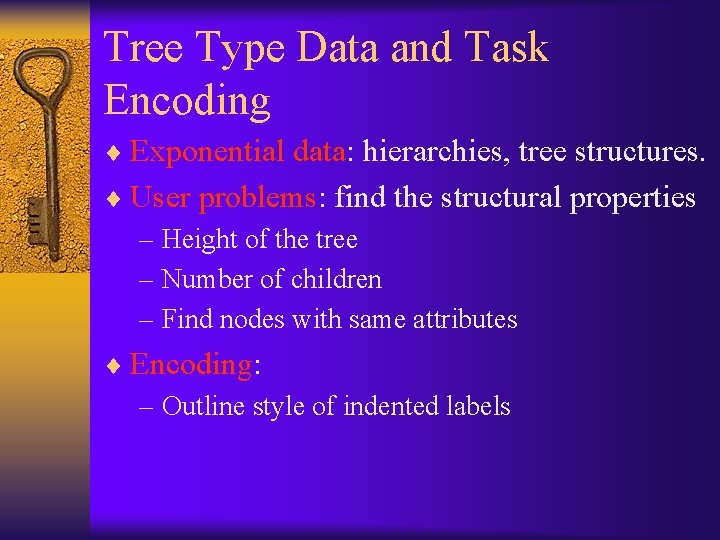 Tree Type Data and Task Encoding

♦ Exponential data: hierarchies, tree structures.

♦ User problems: find the structural properties
– Height of the tree
– Number of children
– Find nodes with same attributes

♦ Encoding:
– Outline style of indented labels